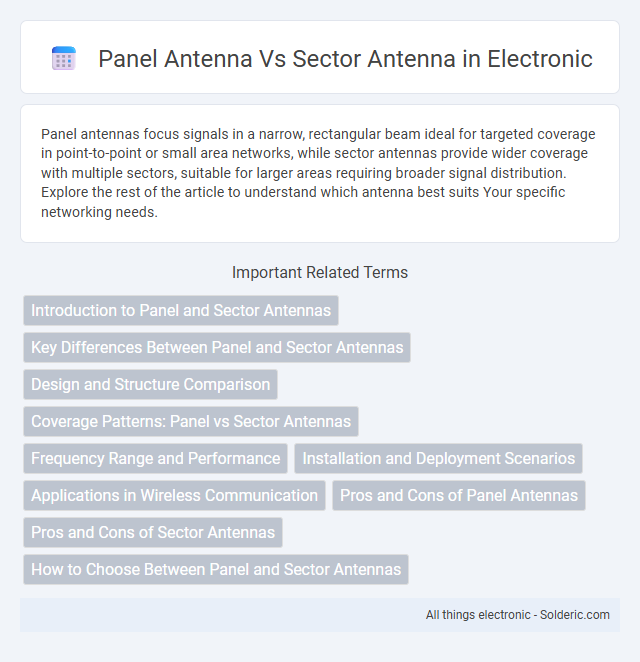 Panel Antenna Vs Sector Antenna in Electronic

Panel antennas focus signals in a narrow, rectangular beam ideal for targeted coverage in point-to-point or small area networks, while sector antennas provide wider coverage with multiple sectors, suitable for larger areas requiring broader signal distribution. Explore the rest of the article to understand which antenna best suits Your specific networking needs.

Important Related Terms

Introduction to Panel and Sector Antennas

Key Differences Between Panel and Sector Antennas

Design and Structure Comparison

Coverage Patterns: Panel vs Sector Antennas

Frequency Range and Performance

Installation and Deployment Scenarios

Applications in Wireless Communication

Pros and Cons of Panel Antennas

Pros and Cons of Sector Antennas

How to Choose Between Panel and Sector Antennas

All things electronic - Solderic.com